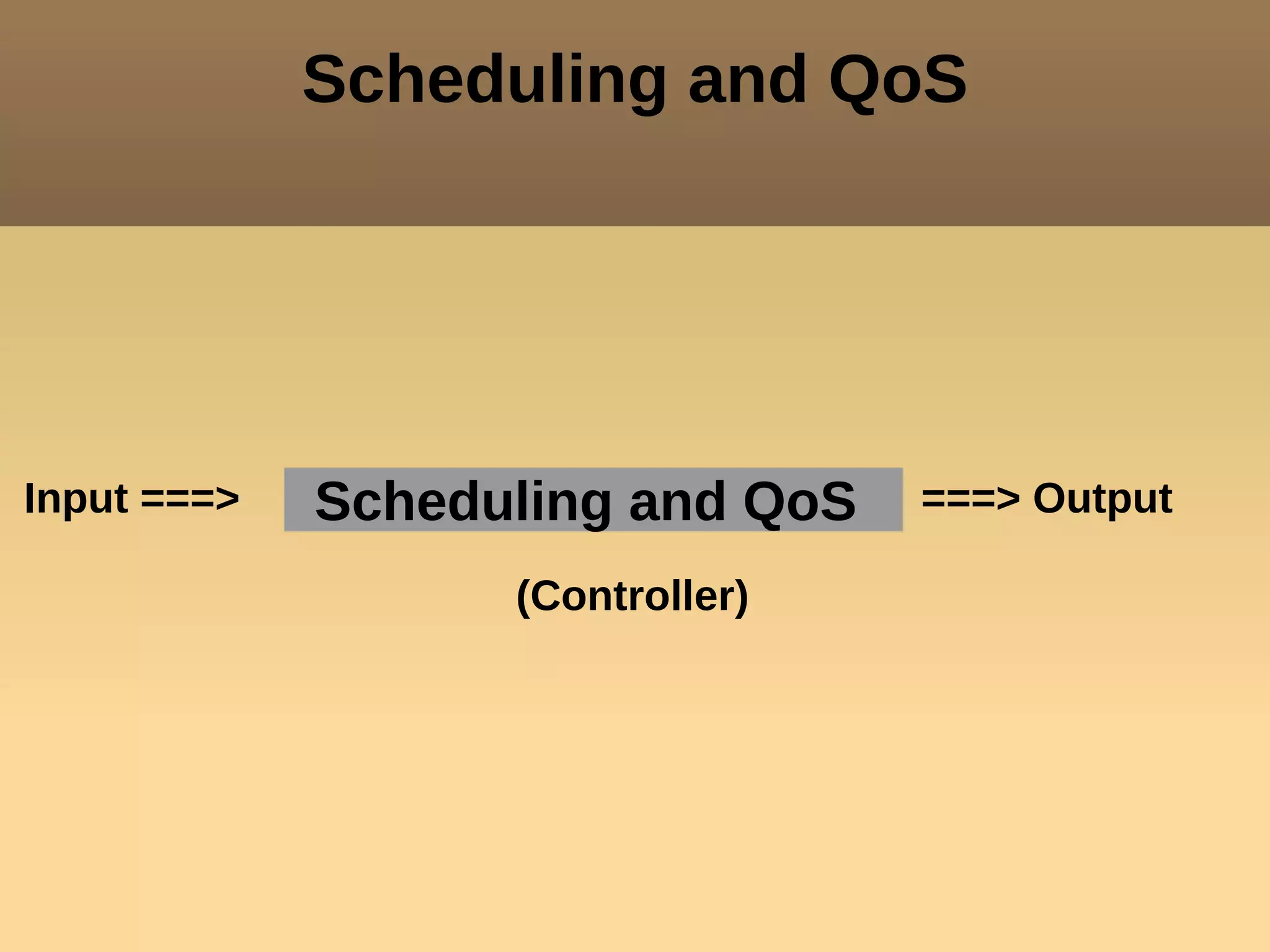 Scheduling and QoS

Input ===> Scheduling and QoS ===> Output

(Controller)